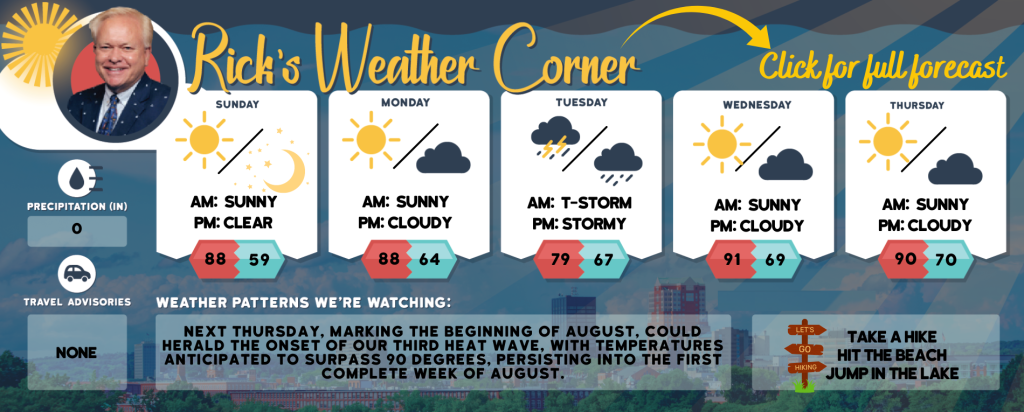 Rick's Weather Corner

Click for full forecast

SUNDAY
AM: SUNNY
PM: CLEAR
88 59

MONDAY
AM: SUNNY
PM: CLOUDY
88 64

TUESDAY
AM: T-STORM
PM: STORMY
79 67

WEDNESDAY
AM: SUNNY
PM: CLOUDY
91 69

THURSDAY
AM: SUNNY
PM: CLOUDY
90 70

PRECIPITATION (IN)
0

TRAVEL ADVISORIES
NONE

WEATHER PATTERNS WE'RE WATCHING:

NEXT THURSDAY, MARKING THE BEGINNING OF AUGUST, COULD HERALD THE ONSET OF OUR THIRD HEAT WAVE, WITH TEMPERATURES ANTICIPATED TO SURPASS 90 DEGREES, PERSISTING INTO THE FIRST COMPLETE WEEK OF AUGUST.

LET'S
GO
HIKING

TAKE A HIKE
HIT THE BEACH
JUMP IN THE LAKE